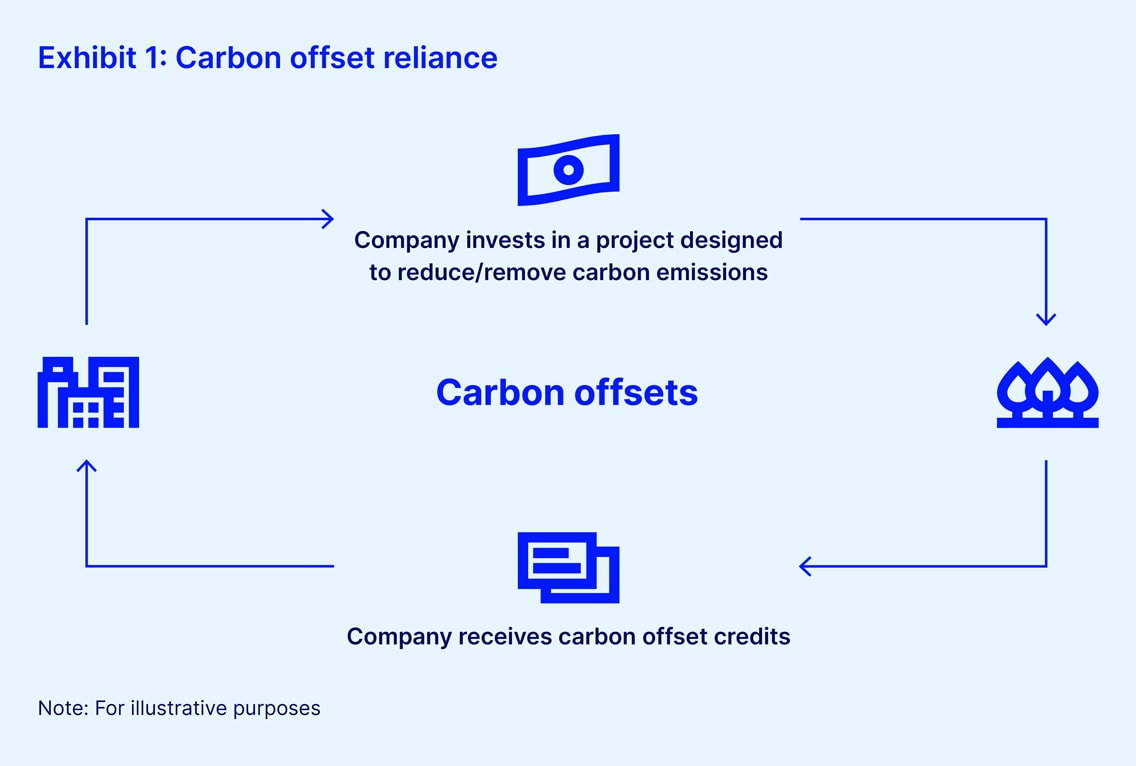 Exhibit 1: Carbon offset reliance

Company invests in a project designed to reduce/remove carbon emissions

Carbon offsets

Company receives carbon offset credits

Note: For illustrative purposes